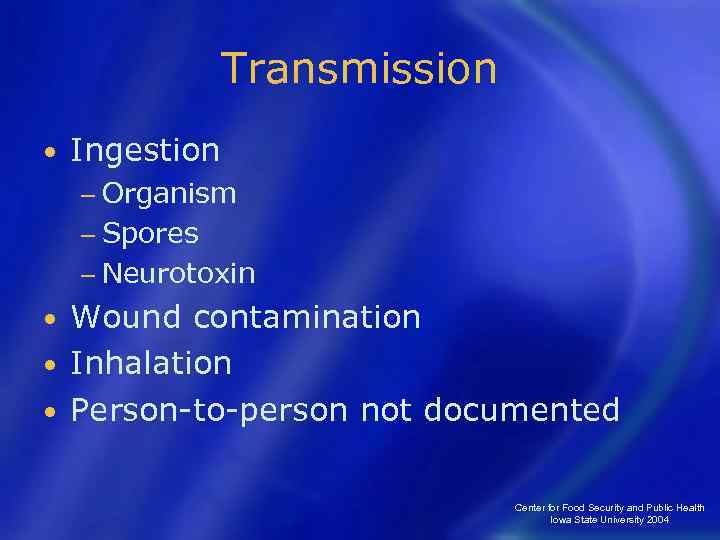 Transmission

• Ingestion
 – Organism
 – Spores
 – Neurotoxin
• Wound contamination
• Inhalation
• Person-to-person not documented

Center for Food Security and Public Health
Iowa State University 2004